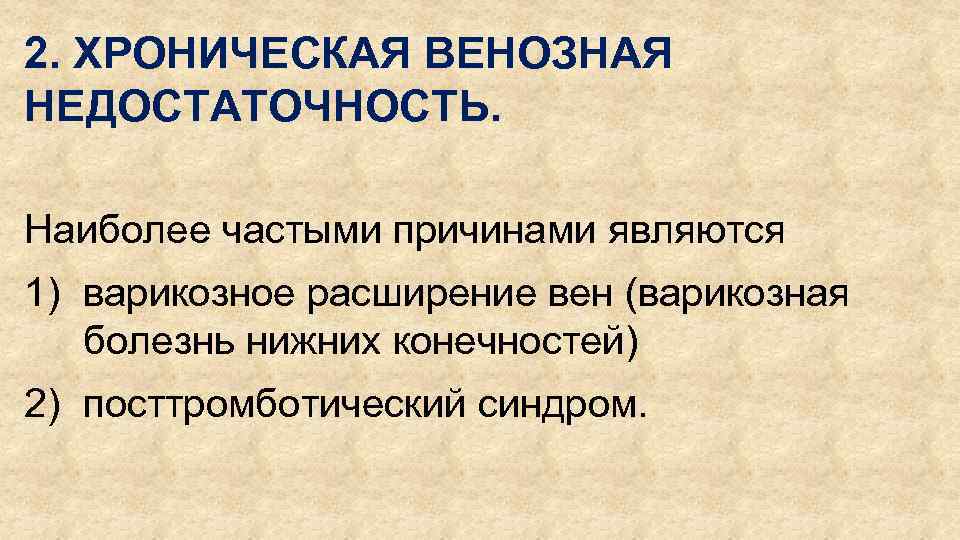 2. ХРОНИЧЕСКАЯ ВЕНОЗНАЯ НЕДОСТАТОЧНОСТЬ.

Наиболее частыми причинами являются

1) варикозное расширение вен (варикозная болезнь нижних конечностей)

2) посттромботический синдром.